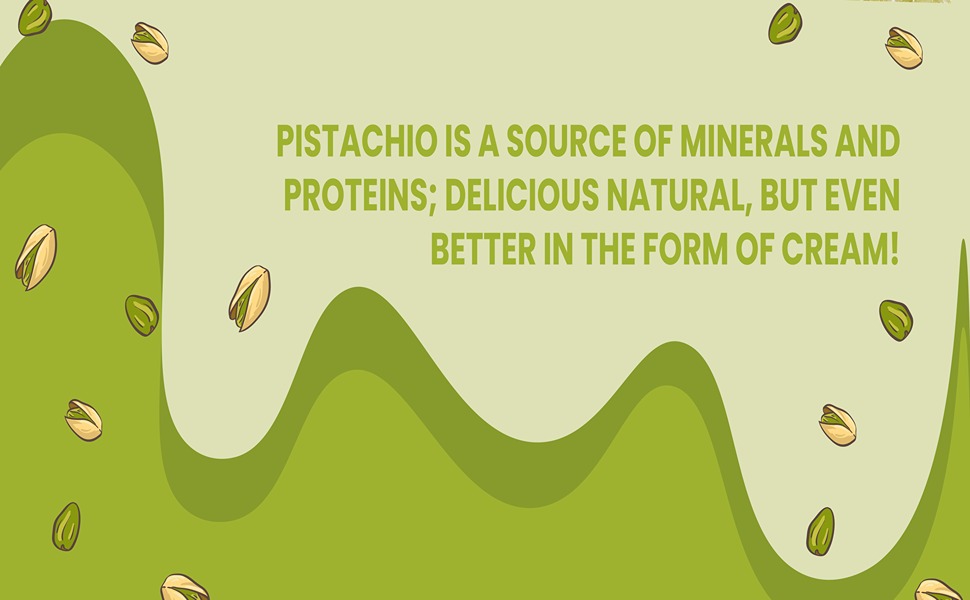 PISTACHIO IS A SOURCE OF MINERALS AND PROTEINS; DELICIOUS NATURAL, BUT EVEN BETTER IN THE FORM OF CREAM!